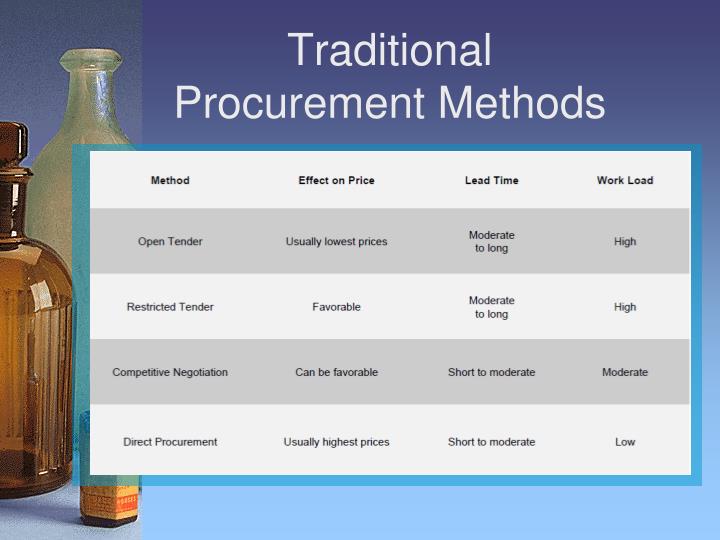 Traditional Procurement Methods

| Method | Effect on Price | Lead Time | Work Load |
|---|---|---|---|
| Open Tender | Usually lowest prices | Moderate to long | High |
| Restricted Tender | Favorable | Moderate to long | High |
| Competitive Negotiation | Can be favorable | Short to moderate | Moderate |
| Direct Procurement | Usually highest prices | Short to moderate | Low |